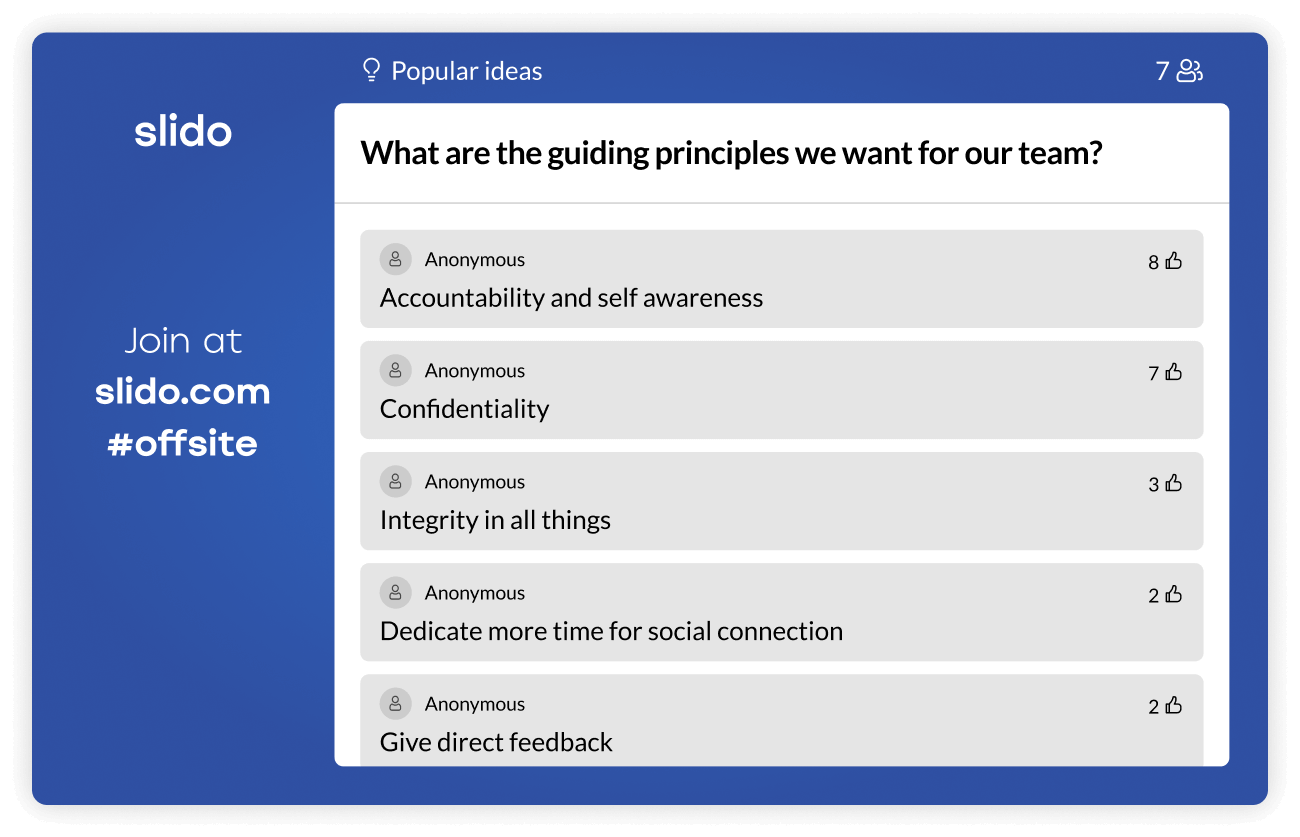 slido

Join at
slido.com
#offsite

Popular ideas

7

What are the guiding principles we want for our team?

Anonymous
8
Accountability and self awareness

Anonymous
7
Confidentiality

Anonymous
3
Integrity in all things

Anonymous
2
Dedicate more time for social connection

Anonymous
2
Give direct feedback